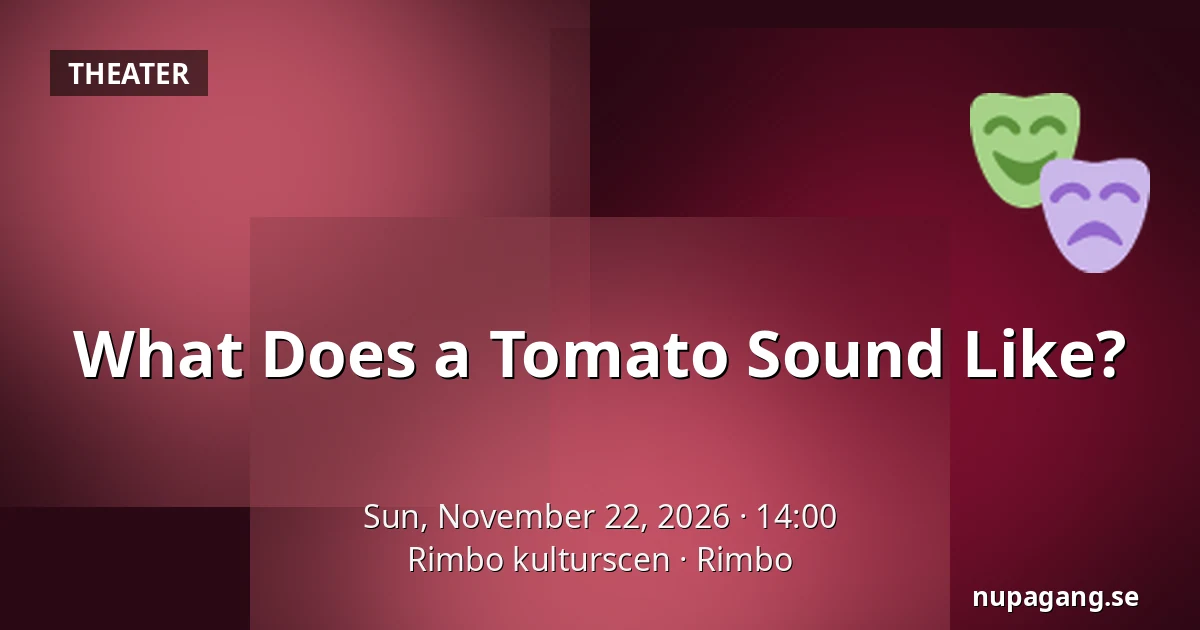 THEATER

What Does a Tomato Sound Like?

Sun, November 22, 2026 · 14:00
Rimbo kulturscen · Rimbo

nupagang.se